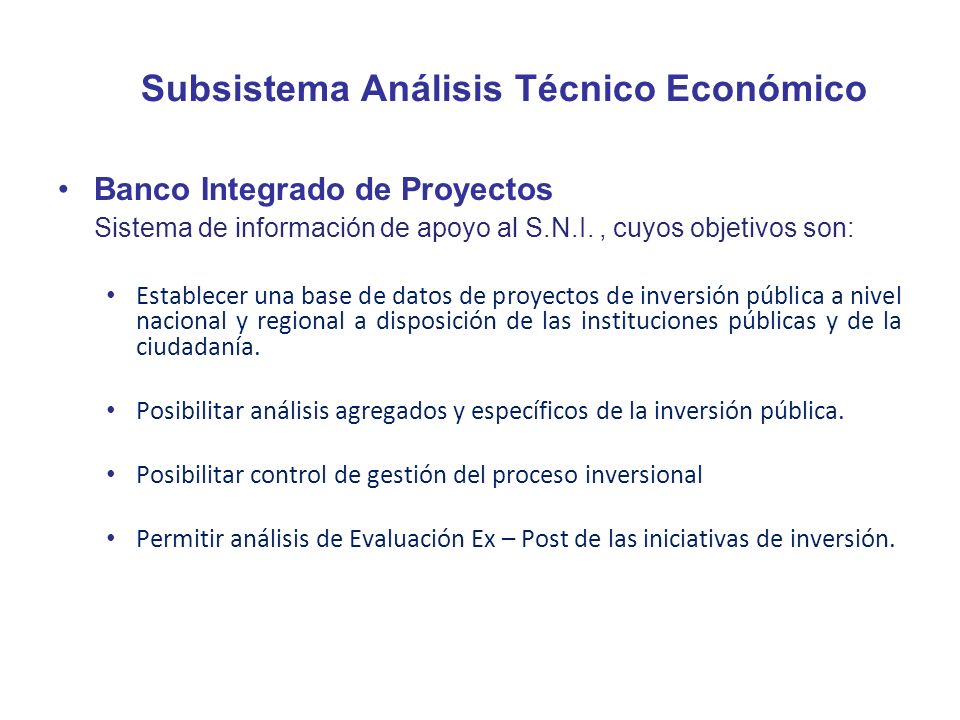 Subsistema Análisis Técnico Económico

• Banco Integrado de Proyectos
Sistema de información de apoyo al S.N.I. , cuyos objetivos son:

• Establecer una base de datos de proyectos de inversión pública a nivel nacional y regional a disposición de las instituciones públicas y de la ciudadanía.

• Posibilitar análisis agregados y específicos de la inversión pública.

• Posibilitar control de gestión del proceso inversional

• Permitir análisis de Evaluación Ex – Post de las iniciativas de inversión.